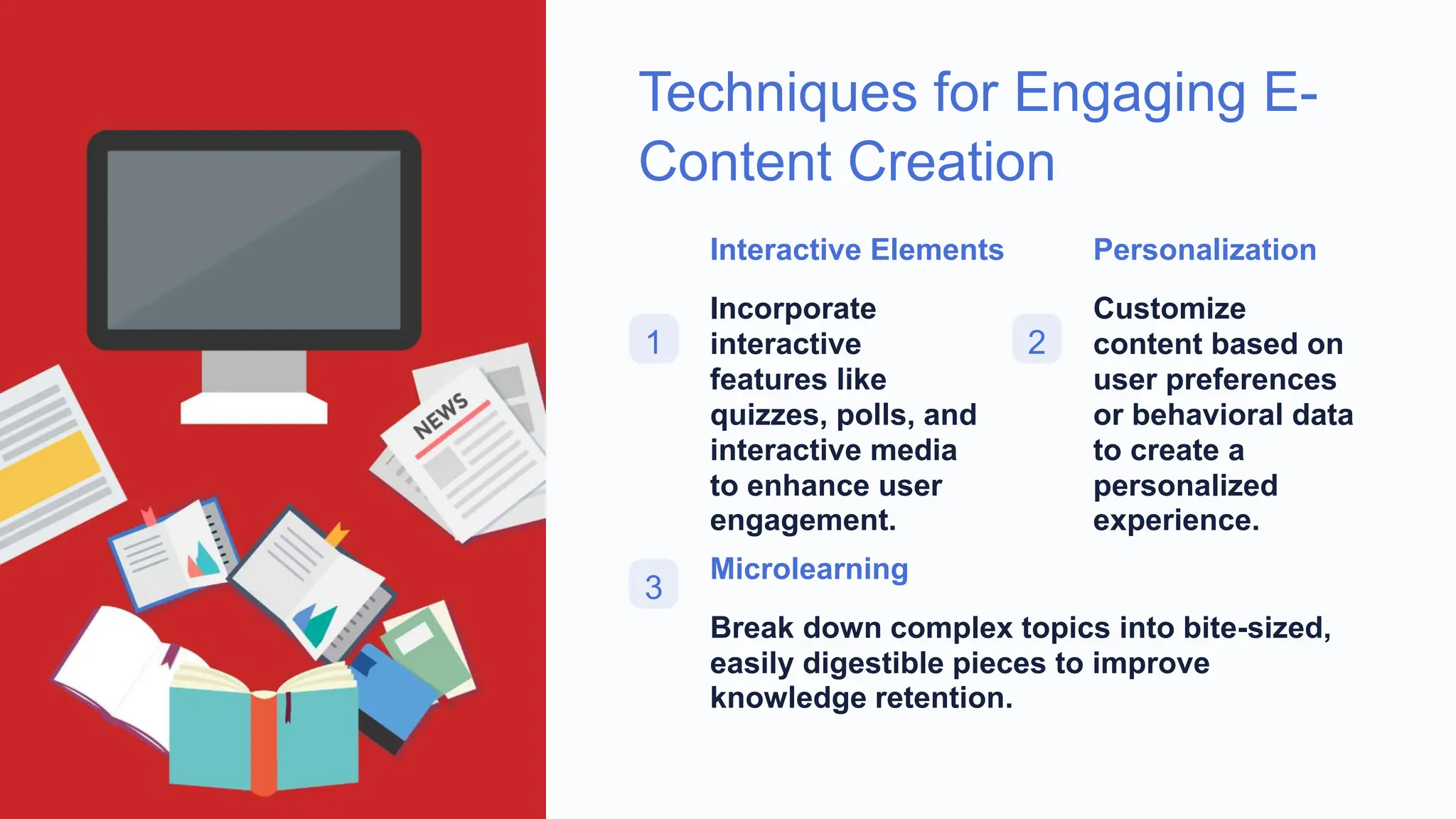 NEWS

Techniques for Engaging E-Content Creation

1

Interactive Elements

Incorporate interactive features like quizzes, polls, and interactive media to enhance user engagement.

2

Personalization

Customize content based on user preferences or behavioral data to create a personalized experience.

3

Microlearning

Break down complex topics into bite-sized, easily digestible pieces to improve knowledge retention.